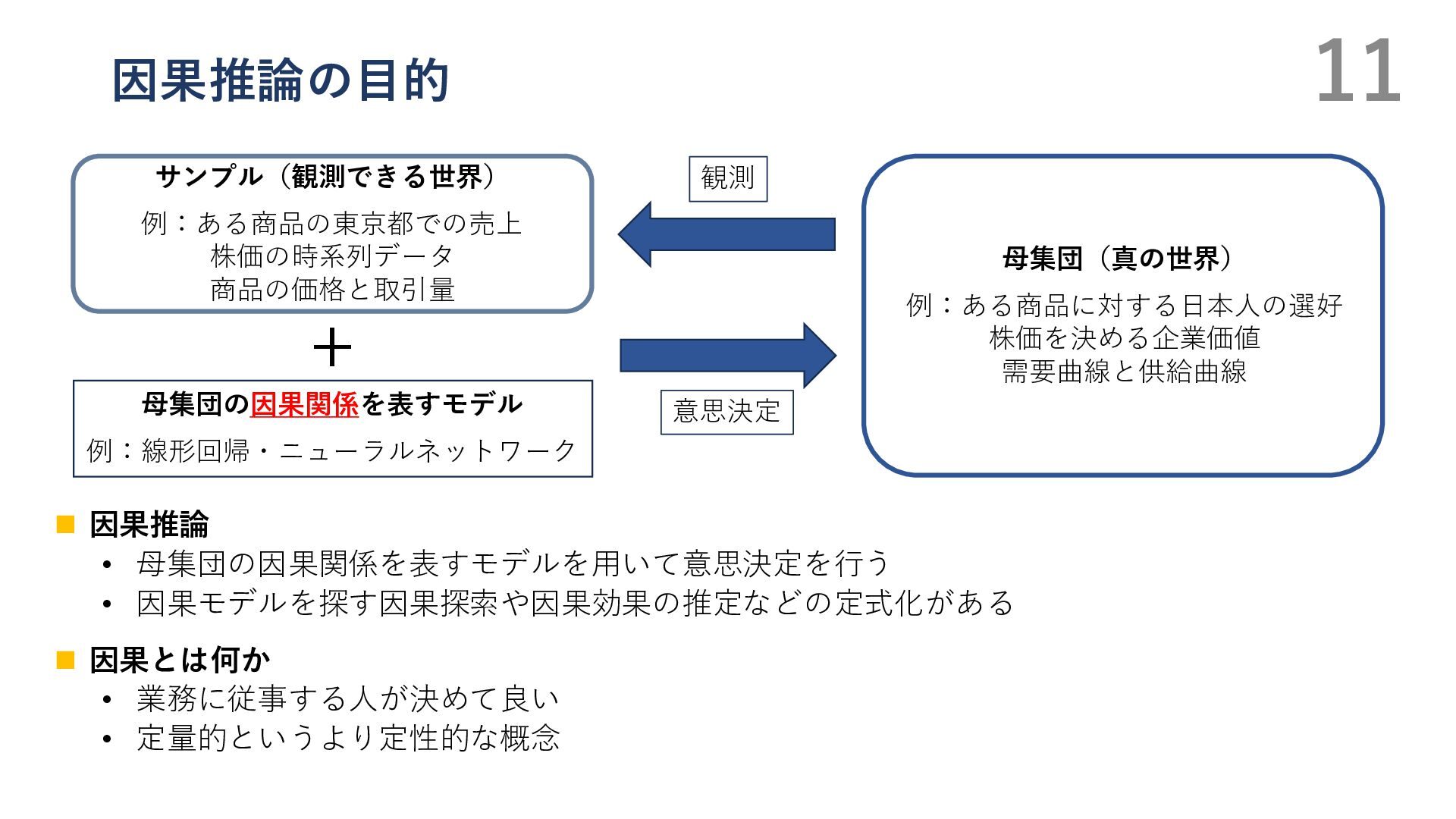 因果推論の目的

11

サンプル（観測できる世界）

例：ある商品の東京都での売上
株価の時系列データ
商品の価格と取引量

＋

母集団の因果関係を表すモデル

例：線形回帰・ニューラルネットワーク

観測

意思決定

母集団（真の世界）

例：ある商品に対する日本人の選好
株価を決める企業価値
需要曲線と供給曲線

■ 因果推論
• 母集団の因果関係を表すモデルを用いて意思決定を行う
• 因果モデルを探す因果探索や因果効果の推定などの定式化がある

■ 因果とは何か
• 業務に従事する人が決めて良い
• 定量的というより定性的な概念